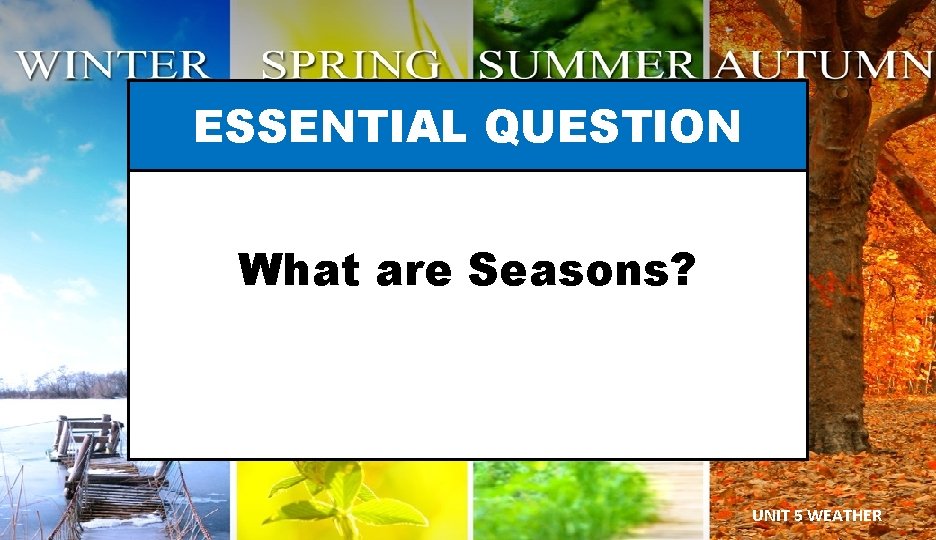 WINTER SPRING SUMMER AUTUMN

ESSENTIAL QUESTION

What are Seasons?

UNIT 5 WEATHER